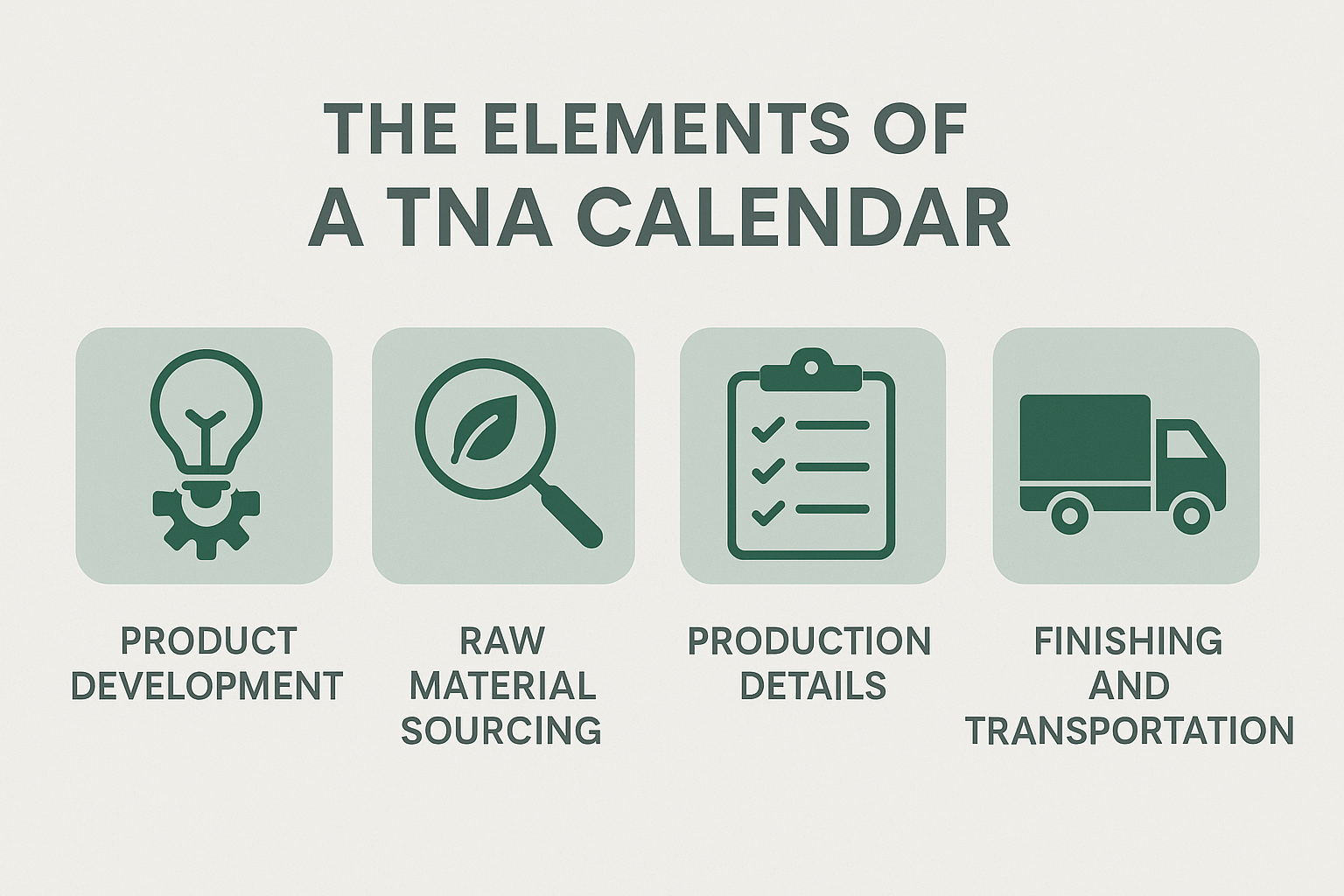 THE ELEMENTS OF A TNA CALENDAR

PRODUCT DEVELOPMENT

RAW MATERIAL SOURCING

PRODUCTION DETAILS

FINISHING AND TRANSPORTATION